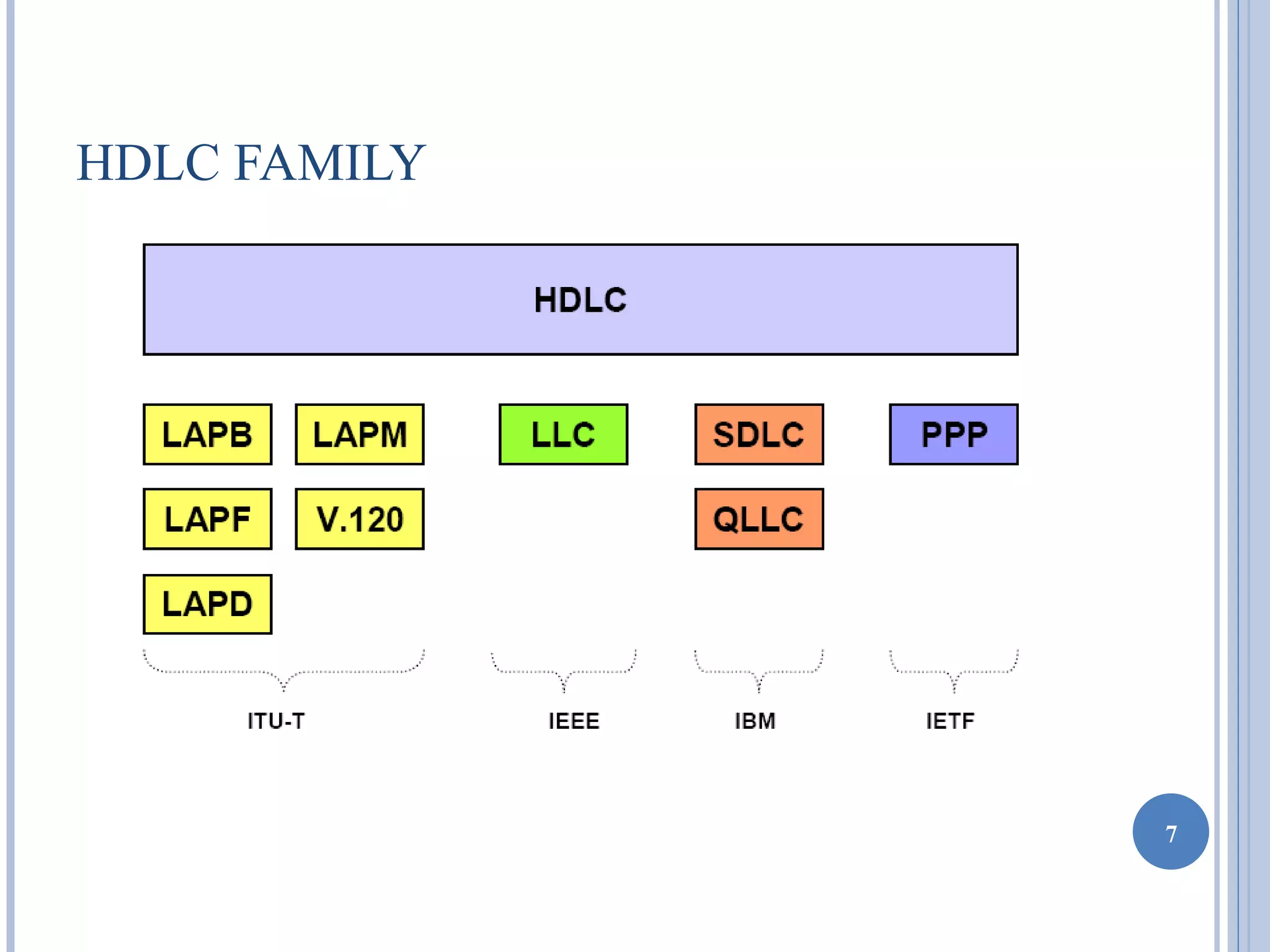 HDLC FAMILY

HDLC

LAPB LAPM LLC SDLC PPP

LAPF V.120 QLLC

LAPD

ITU-T IEEE IBM IETF

7